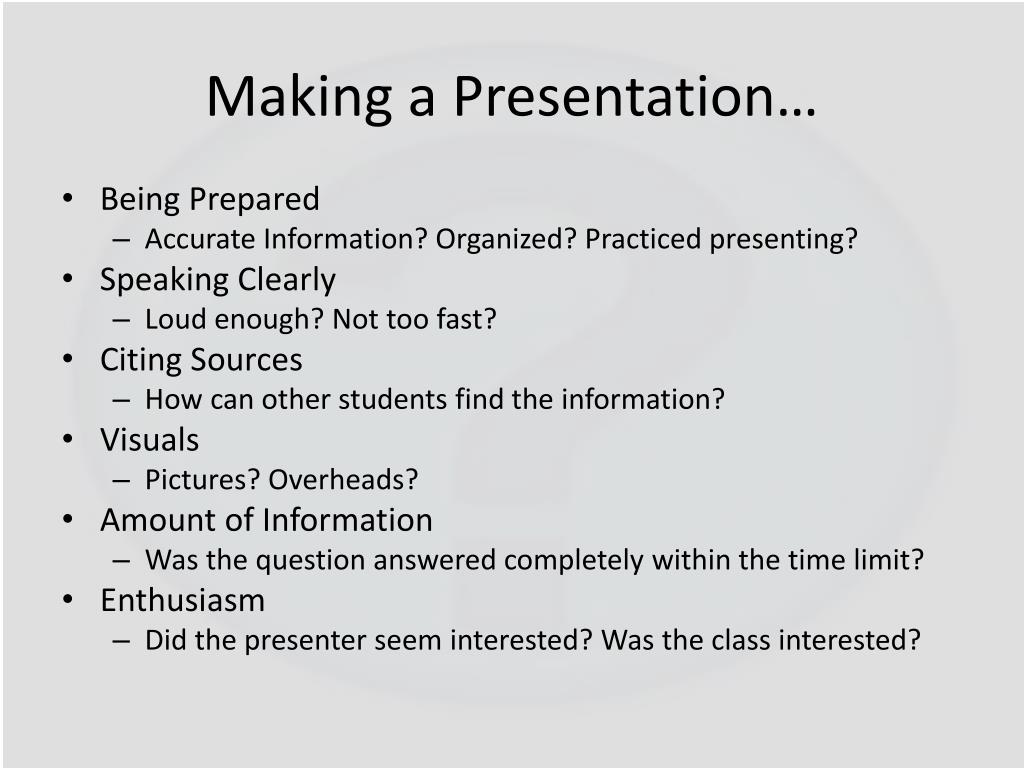 Making a Presentation…

• Being Prepared
– Accurate Information? Organized? Practiced presenting?
• Speaking Clearly
– Loud enough? Not too fast?
• Citing Sources
– How can other students find the information?
• Visuals
– Pictures? Overheads?
• Amount of Information
– Was the question answered completely within the time limit?
• Enthusiasm
– Did the presenter seem interested? Was the class interested?